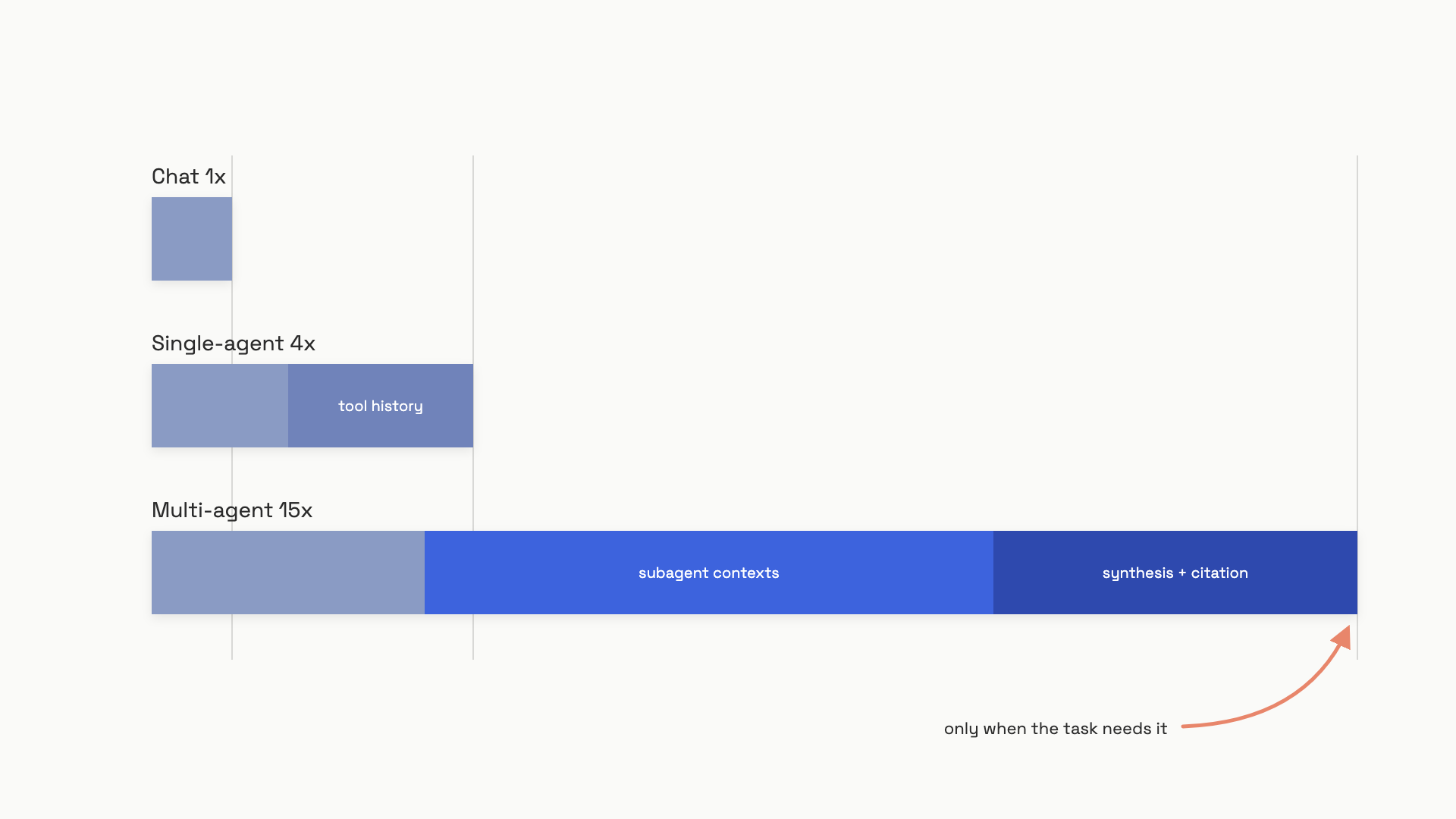 Chat 1x

Single-agent 4x

tool history

Multi-agent 15x

subagent contexts

synthesis + citation

only when the task needs it